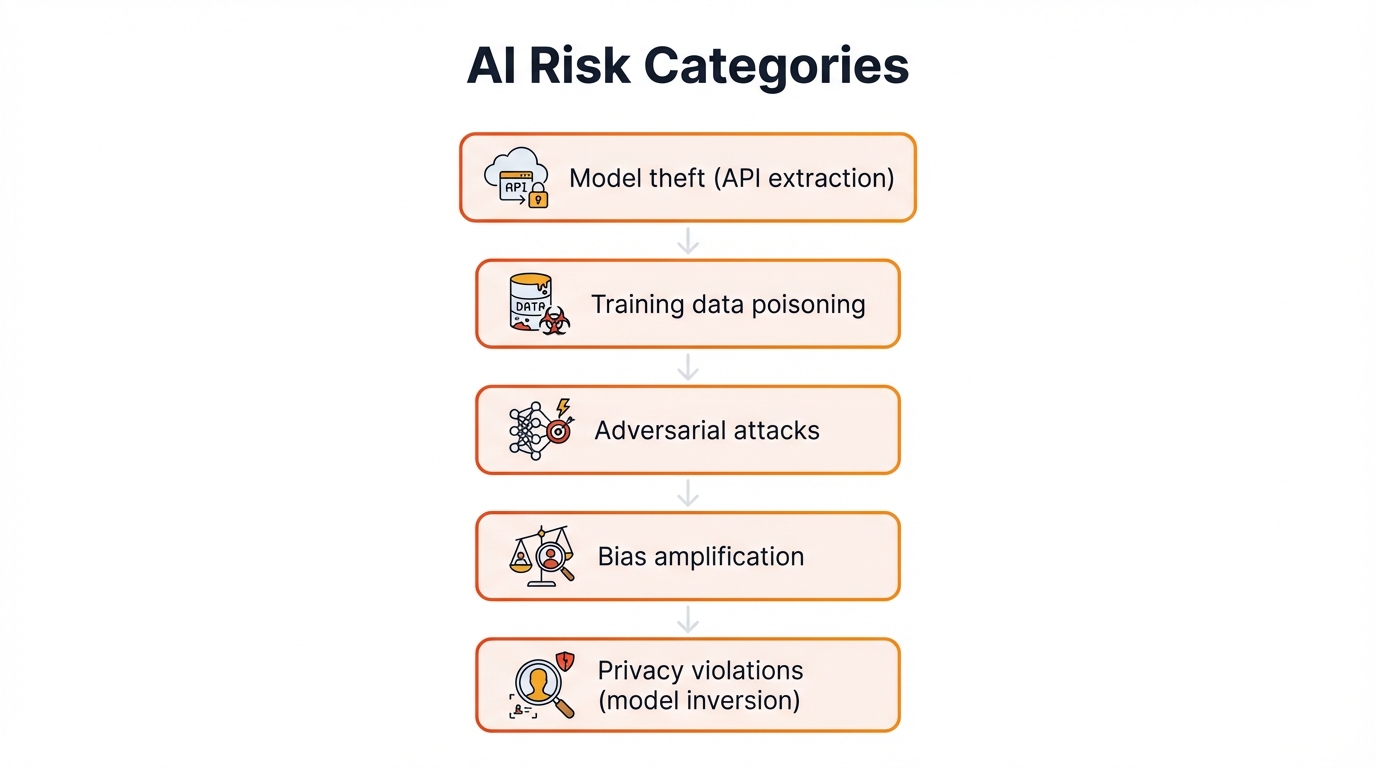 AI Risk Categories

API

Model theft (API extraction)

DATA

Training data poisoning

Adversarial attacks

Bias amplification

Privacy violations (model inversion)